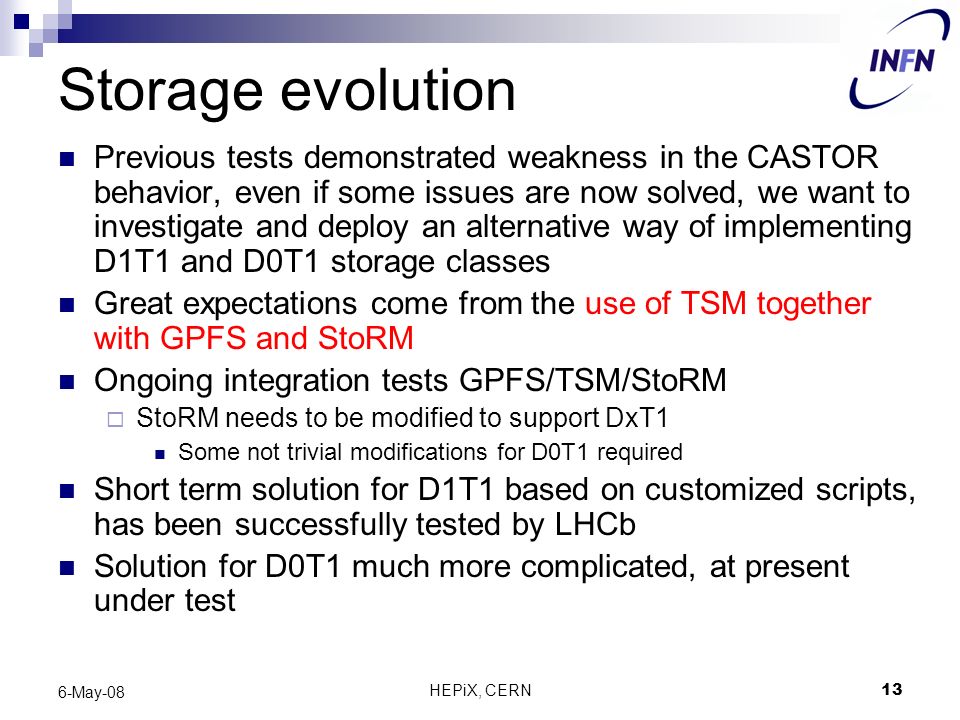 INFN

Storage evolution

Previous tests demonstrated weakness in the CASTOR behavior, even if some issues are now solved, we want to investigate and deploy an alternative way of implementing D1T1 and D0T1 storage classes

Great expectations come from the use of TSM together with GPFS and StoRM

Ongoing integration tests GPFS/TSM/StoRM

StoRM needs to be modified to support DxT1

Some not trivial modifications for D0T1 required

Short term solution for D1T1 based on customized scripts, has been successfully tested by LHCb

Solution for D0T1 much more complicated, at present under test

6-May-08

HEPiX, CERN

13